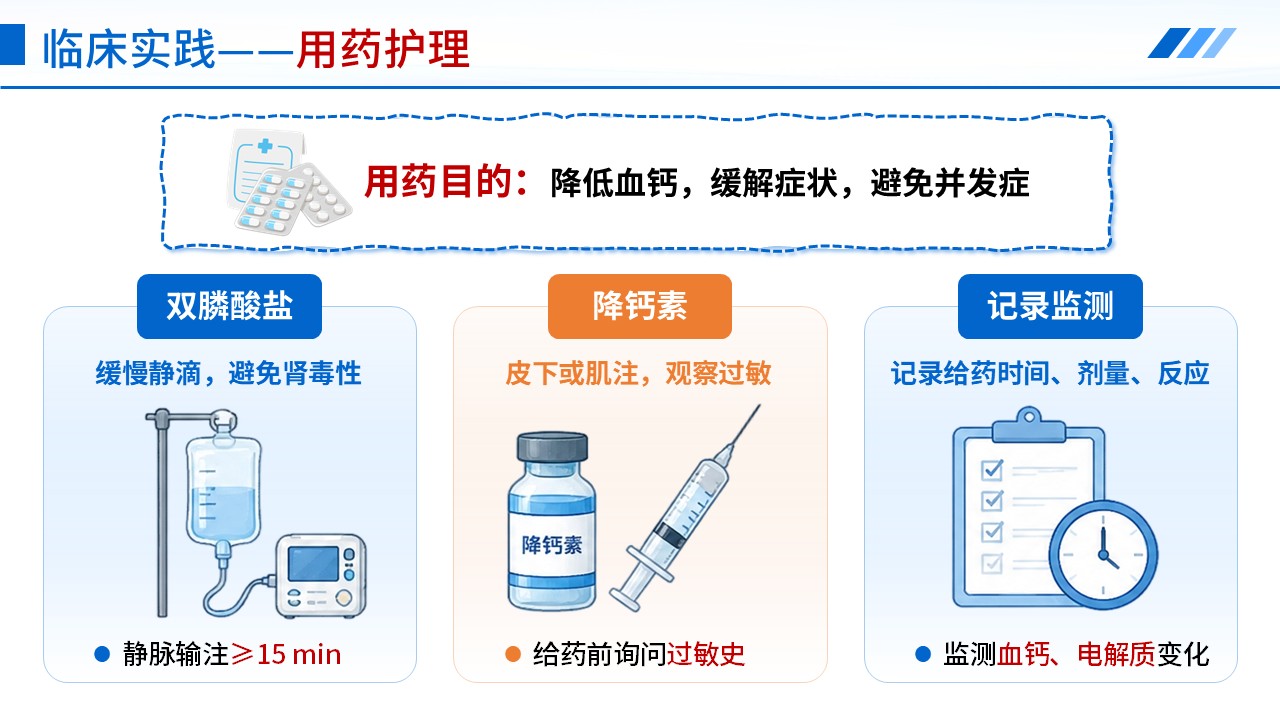 临床实践——用药护理

用药目的：降低血钙，缓解症状，避免并发症

双膦酸盐

缓慢静滴，避免肾毒性

• 静脉输注≥15 min

降钙素

皮下或肌注，观察过敏

降钙素

• 给药前询问过敏史

记录监测

记录给药时间、剂量、反应

• 监测血钙、电解质变化